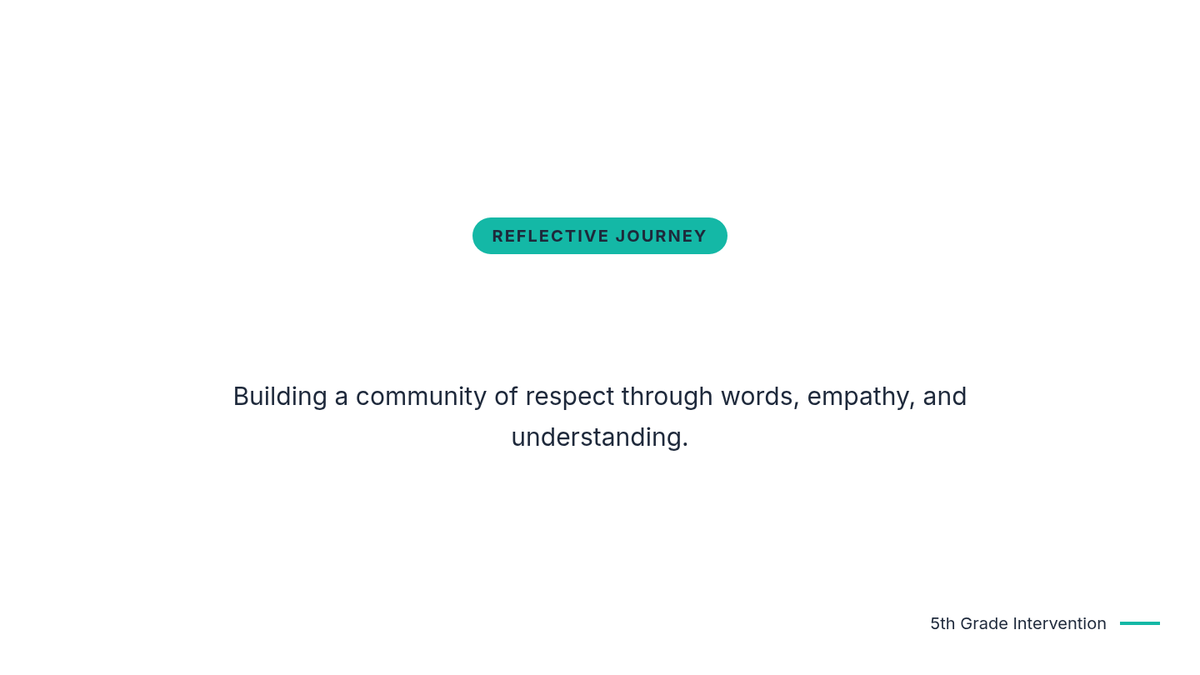 REFLECTIVE JOURNEY

Building a community of respect through words, empathy, and understanding.

5th Grade Intervention